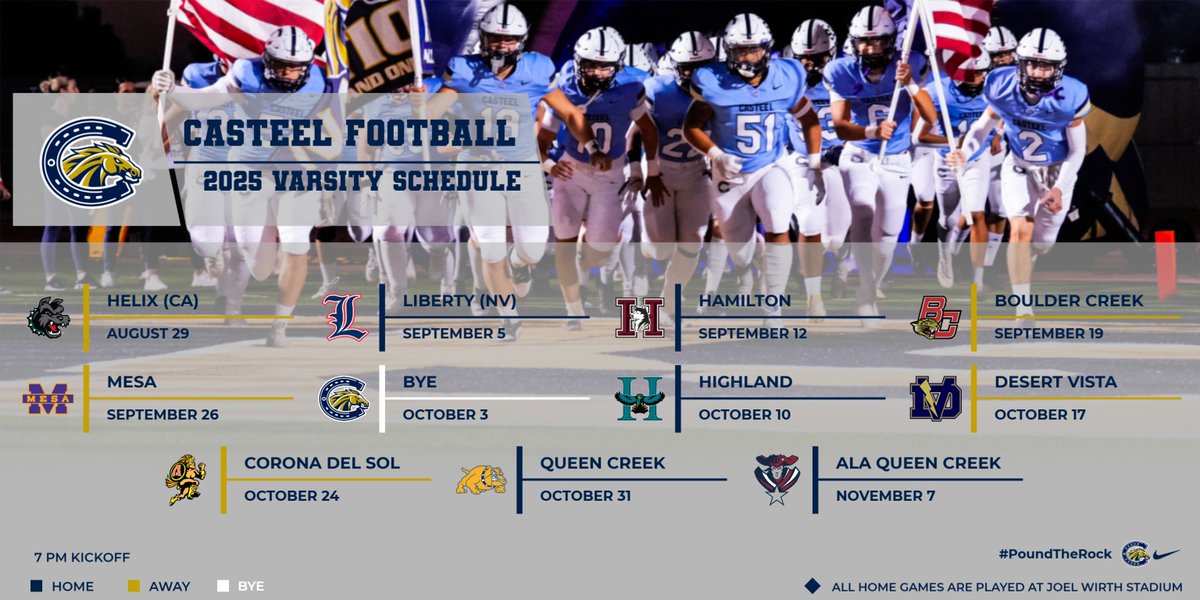 CASTEEL FOOTBALL
2025 VARSITY SCHEDULE

HELIX (CA)
AUGUST 29

LIBERTY (NV)
SEPTEMBER 5

HAMILTON
SEPTEMBER 12

BOULDER CREEK
SEPTEMBER 19

MESA
SEPTEMBER 26

BYE
OCTOBER 3

HIGHLAND
OCTOBER 10

DESERT VISTA
OCTOBER 17

CORONA DEL SOL
OCTOBER 24

QUEEN CREEK
OCTOBER 31

ALA QUEEN CREEK
NOVEMBER 7

7 PM KICKOFF

HOME AWAY BYE

#PoundTheRock

ALL HOME GAMES ARE PLAYED AT JOEL WIRTH STADIUM